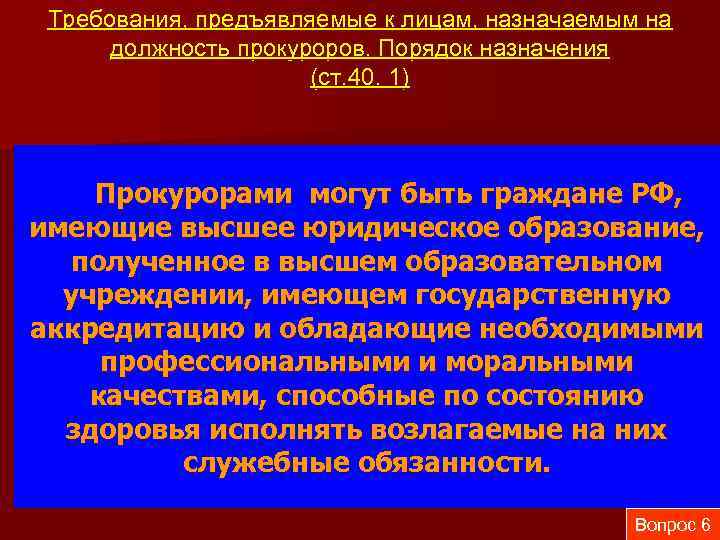 Требования, предъявляемые к лицам, назначаемым на должность прокуроров. Порядок назначения (ст.40. 1)

Прокурорами могут быть граждане РФ, имеющие высшее юридическое образование, полученное в высшем образовательном учреждении, имеющем государственную аккредитацию и обладающие необходимыми профессиональными и моральными качествами, способные по состоянию здоровья исполнять возлагаемые на них служебные обязанности.

Вопрос 6